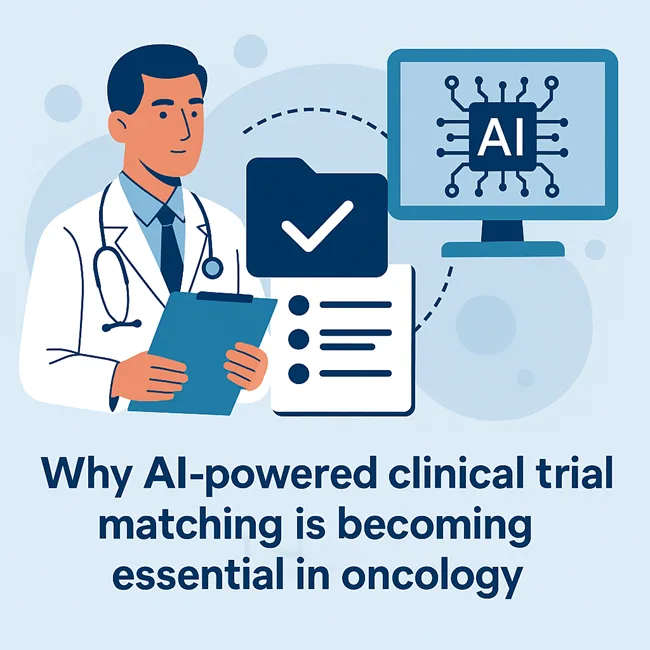 AI

Why AI-powered clinical trial matching is becoming essential in oncology